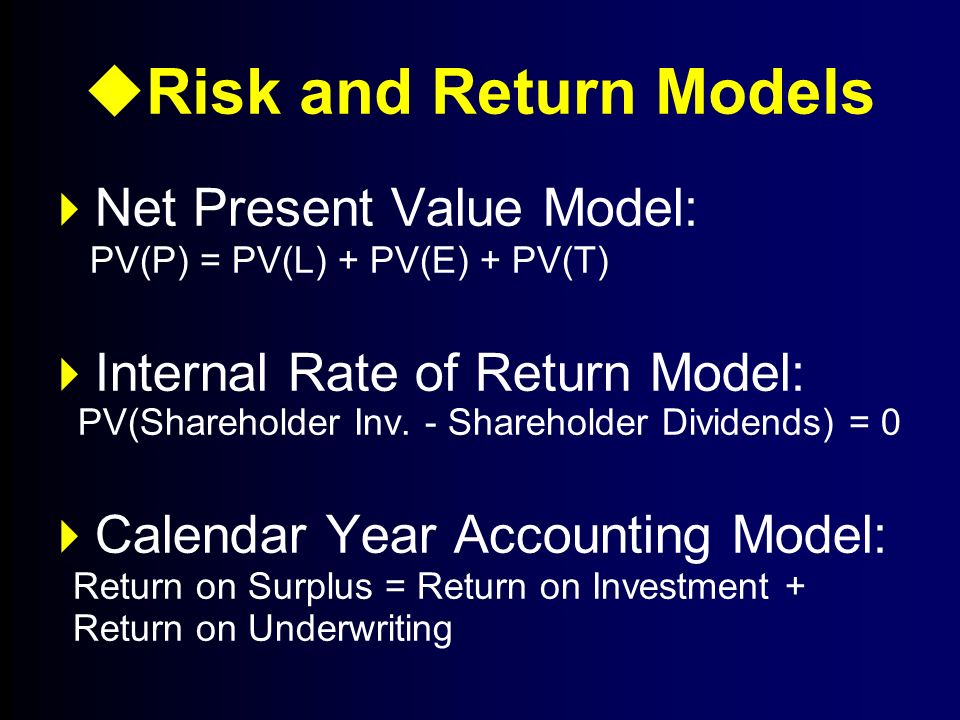 Risk and Return Models

Net Present Value Model:
PV(P) = PV(L) + PV(E) + PV(T)

Internal Rate of Return Model:
PV(Shareholder Inv. - Shareholder Dividends) = 0

Calendar Year Accounting Model:
Return on Surplus = Return on Investment + Return on Underwriting